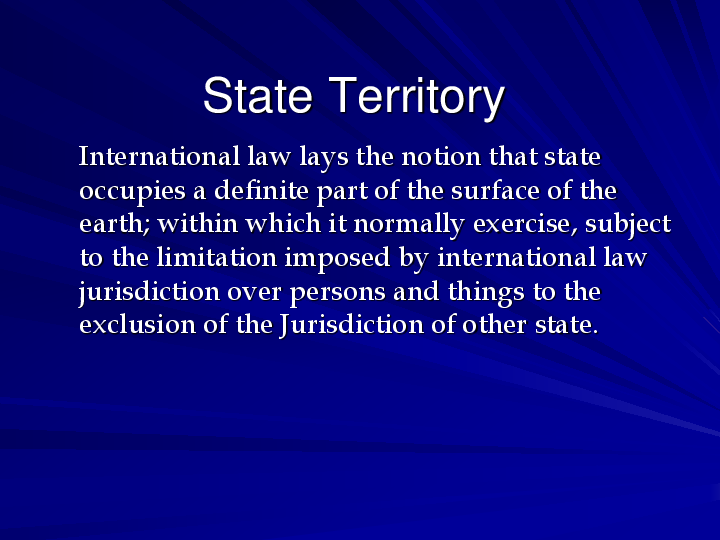 State Territory

International law lays the notion that state occupies a definite part of the surface of the earth; within which it normally exercise, subject to the limitation imposed by international law jurisdiction over persons and things to the exclusion of the Jurisdiction of other state.